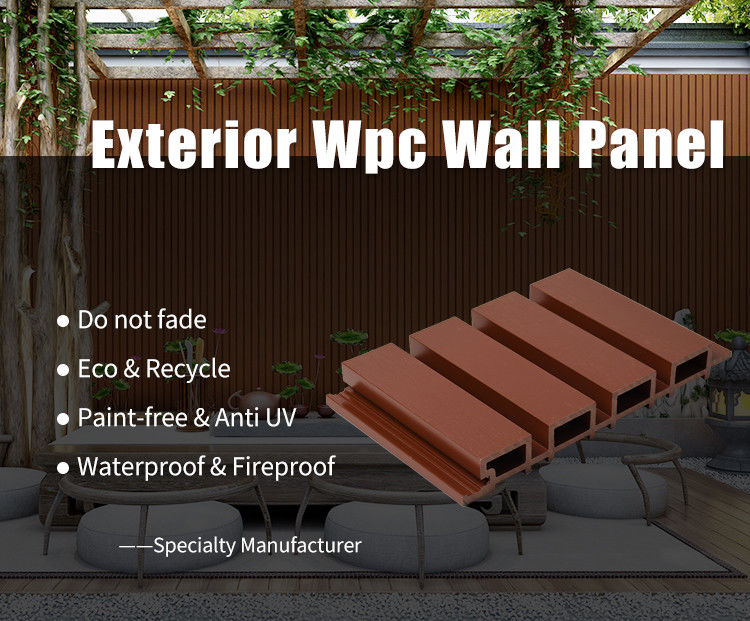 Exterior Wpc Wall Panel

● Do not fade

● Eco & Recycle

● Paint-free & Anti UV

● Waterproof & Fireproof

——Specialty Manufacturer